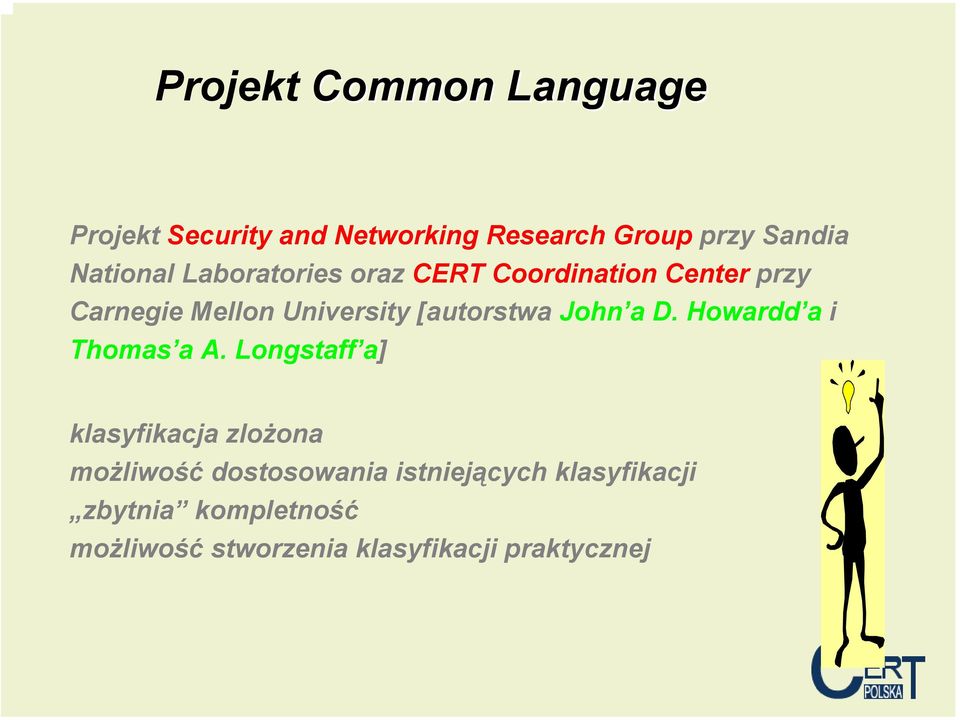 Projekt Common Language

Projekt Security and Networking Research Group przy Sandia National Laboratories oraz CERT Coordination Center przy Carnegie Mellon University [autorstwa John’a D. Howardd’a i Thomas’a A. Longstaff’a]

klasyfikacja zlożona
możliwość dostosowania istniejących klasyfikacji
„zbytnia” kompletność
możliwość stworzenia klasyfikacji praktycznej

CERT POLSKA